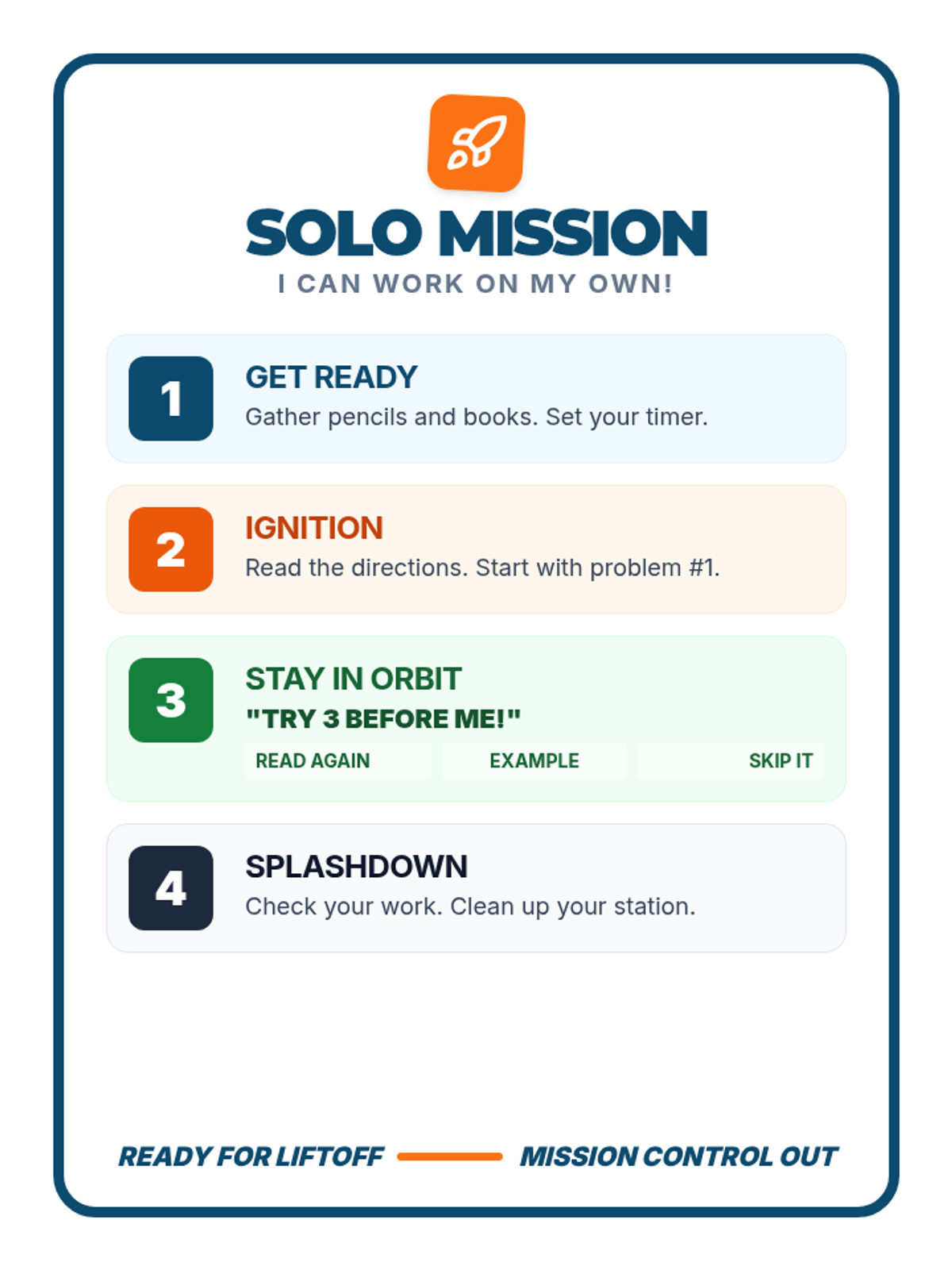 SOLO MISSION
I CAN WORK ON MY OWN!

1
GET READY
Gather pencils and books. Set your timer.

2
IGNITION
Read the directions. Start with problem #1.

3
STAY IN ORBIT
"TRY 3 BEFORE ME!"
READ AGAIN
EXAMPLE
SKIP IT

4
SPLASHDOWN
Check your work. Clean up your station.

READY FOR LIFTOFF
MISSION CONTROL OUT